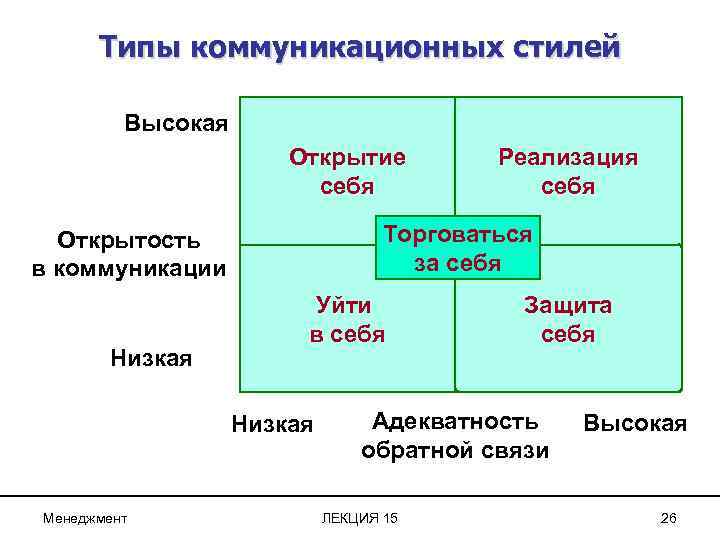 Типы коммуникационных стилей

Высокая

Открытость в коммуникации

Низкая

Открытие себя

Реализация себя

Торговаться за себя

Уйти в себя

Защита себя

Низкая

Адекватность обратной связи

Высокая

Менеджмент

ЛЕКЦИЯ 15

26